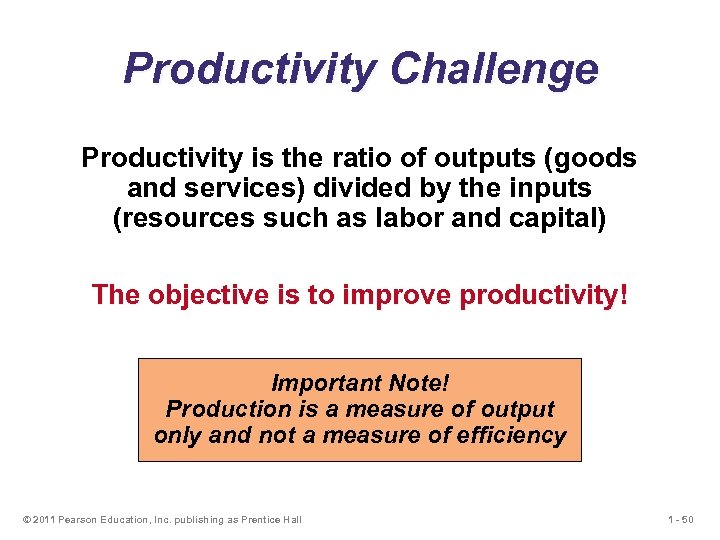 Productivity Challenge

Productivity is the ratio of outputs (goods and services) divided by the inputs (resources such as labor and capital)

The objective is to improve productivity!

Important Note!
Production is a measure of output only and not a measure of efficiency

© 2011 Pearson Education, Inc. publishing as Prentice Hall

1 - 50